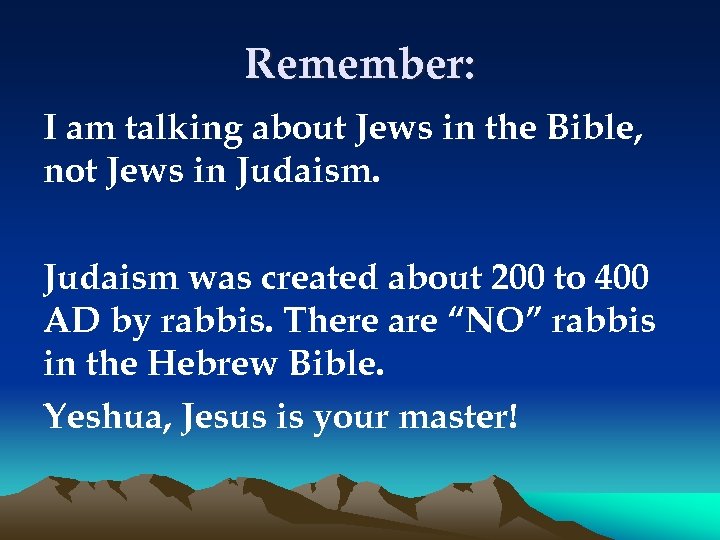 Remember:

I am talking about Jews in the Bible, not Jews in Judaism.

Judaism was created about 200 to 400 AD by rabbis. There are “NO” rabbis in the Hebrew Bible.

Yeshua, Jesus is your master!